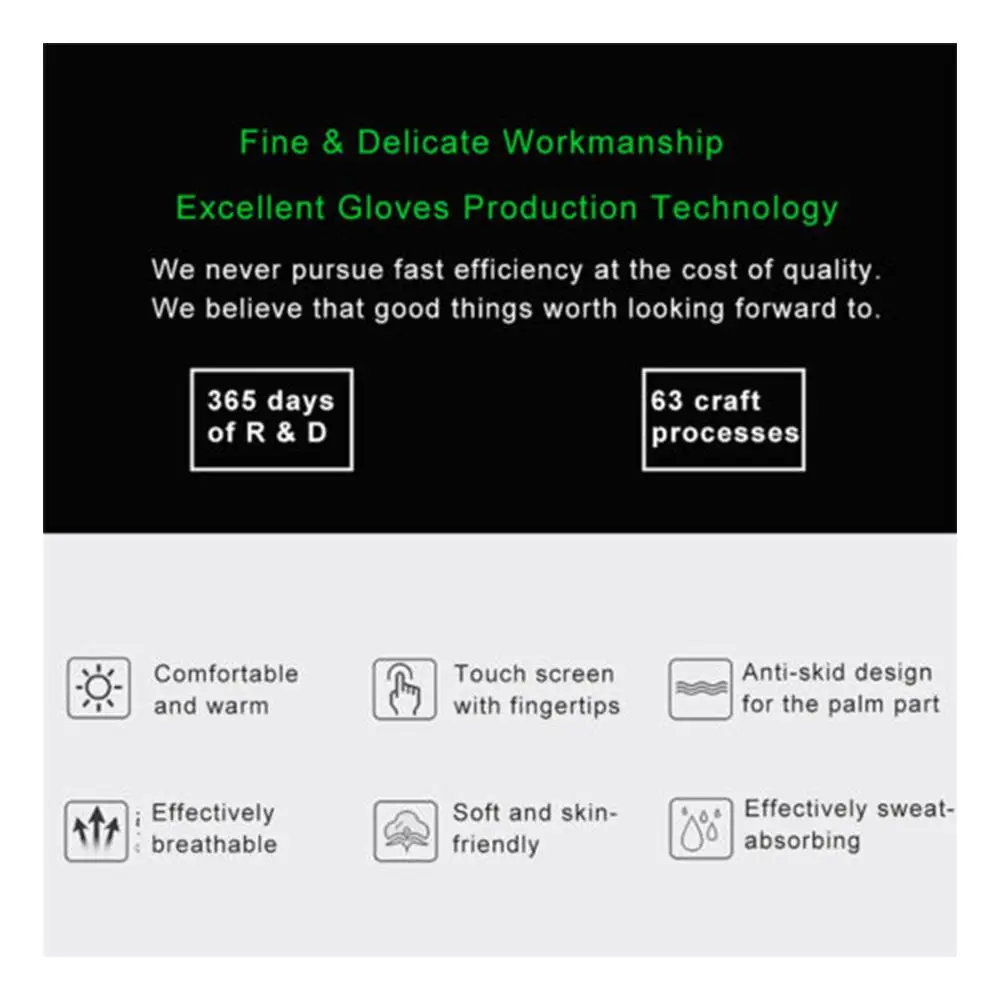 Fine & Delicate Workmanship

Excellent Gloves Production Technology

We never pursue fast efficiency at the cost of quality. We believe that good things worth looking forward to.

365 days of R & D

63 craft processes

Comfortable and warm

Touch screen with fingertips

Anti-skid design for the palm part

Effectively breathable

Soft and skin-friendly

Effectively sweat-absorbing